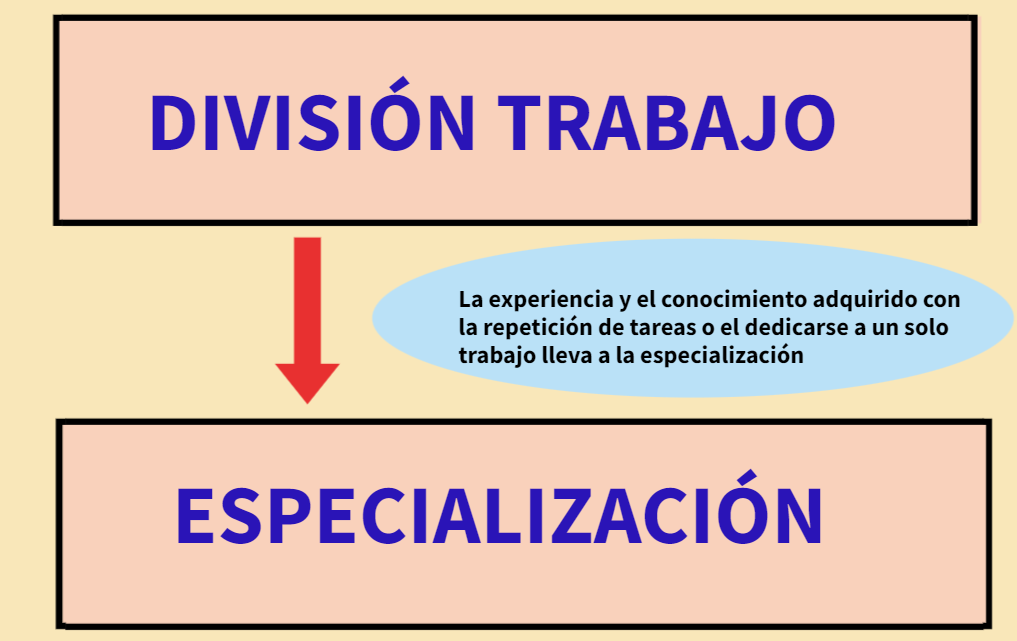 DIVISIÓN TRABAJO

La experiencia y el conocimiento adquirido con la repetición de tareas o el dedicarse a un solo trabajo lleva a la especialización

ESPECIALIZACIÓN